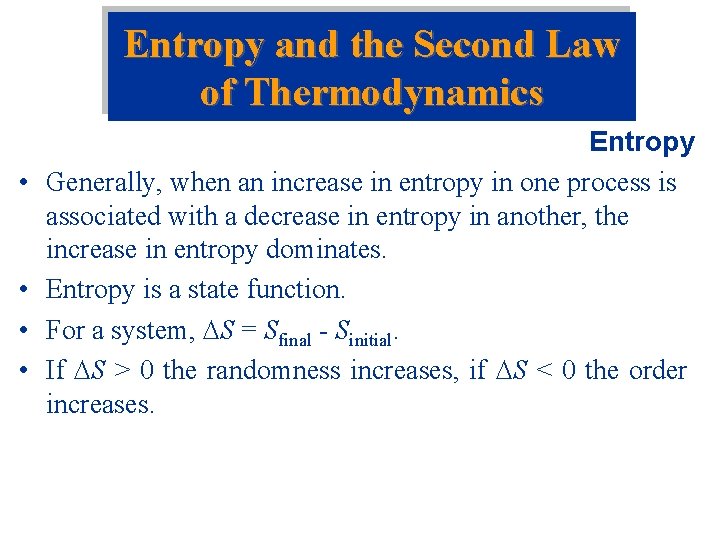 Entropy and the Second Law of Thermodynamics

Entropy

• Generally, when an increase in entropy in one process is associated with a decrease in entropy in another, the increase in entropy dominates.

• Entropy is a state function.

• For a system, $\Delta S = S_{\text{final}} - S_{\text{initial}}$.

• If $\Delta S > 0$ the randomness increases, if $\Delta S < 0$ the order increases.